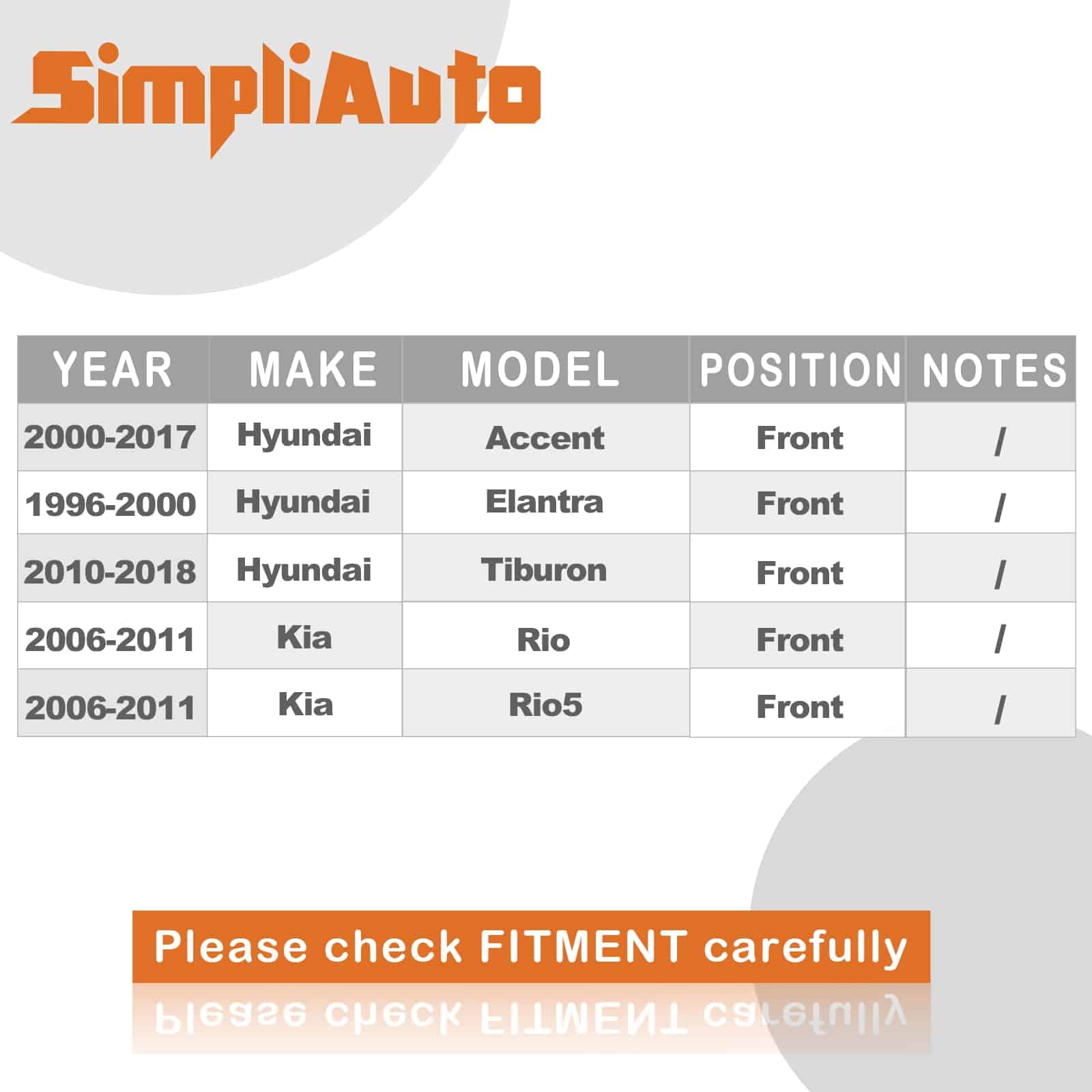 SimpliAuto

| YEAR | MAKE | MODEL | POSITION | NOTES |
|---|---|---|---|---|
| 2000-2017 | Hyundai | Accent | Front | / |
| 1996-2000 | Hyundai | Elantra | Front | / |
| 2010-2018 | Hyundai | Tiburon | Front | / |
| 2006-2011 | Kia | Rio | Front | / |
| 2006-2011 | Kia | Rio5 | Front | / |

Please check FITMENT carefully